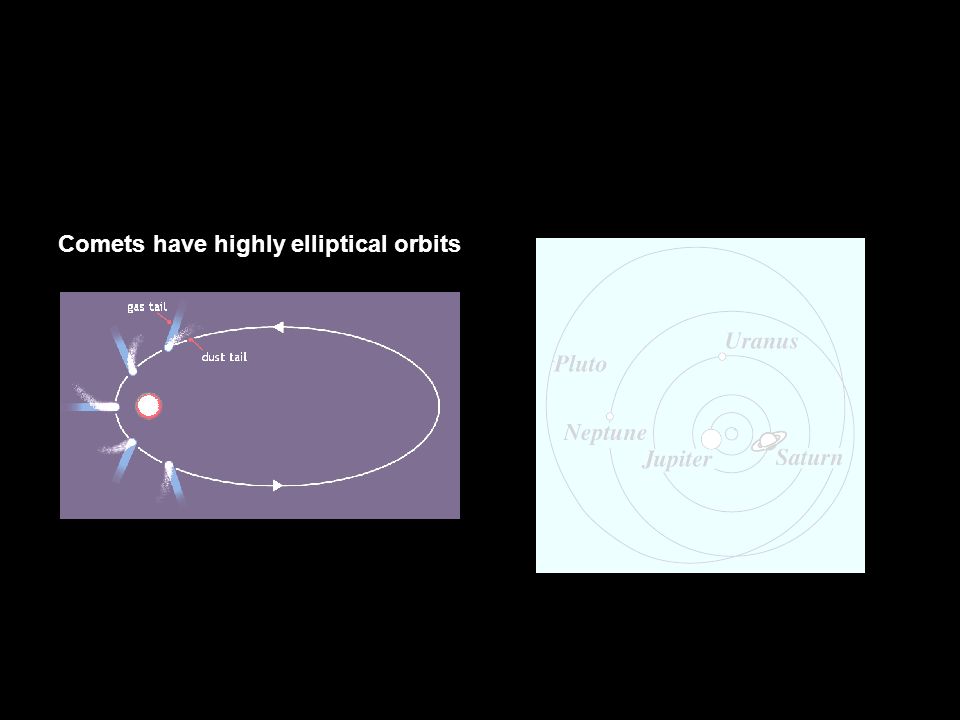 Comets have highly elliptical orbits

gas tail

dust tail

Uranus

Pluto

Neptune

Jupiter

Saturn